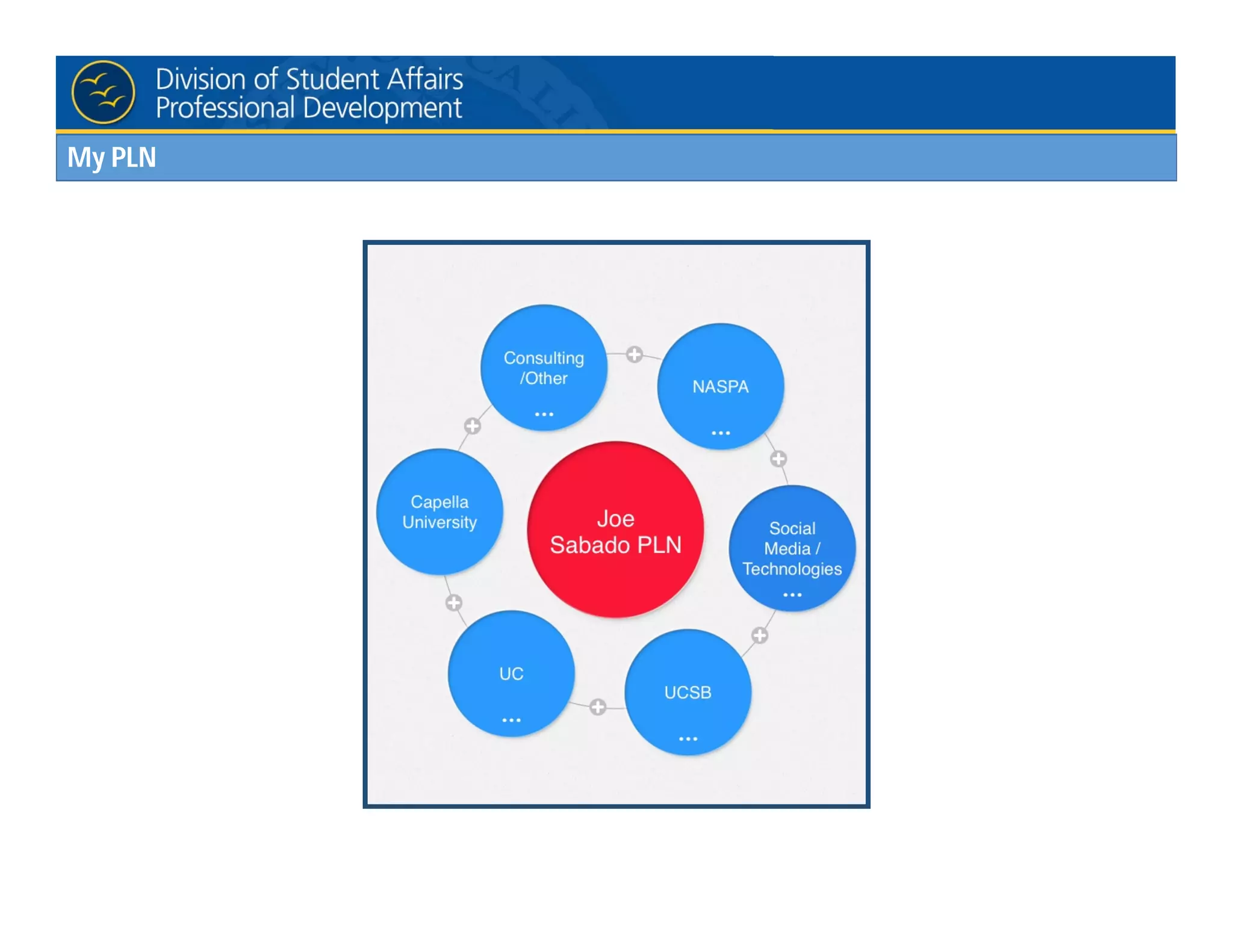 Division of Student Affairs
Professional Development

My PLN

Consulting /Other
...

NASPA
...

Capella University

Joe Sabado PLN

Social Media / Technologies
...

UC
...

UCSB
...